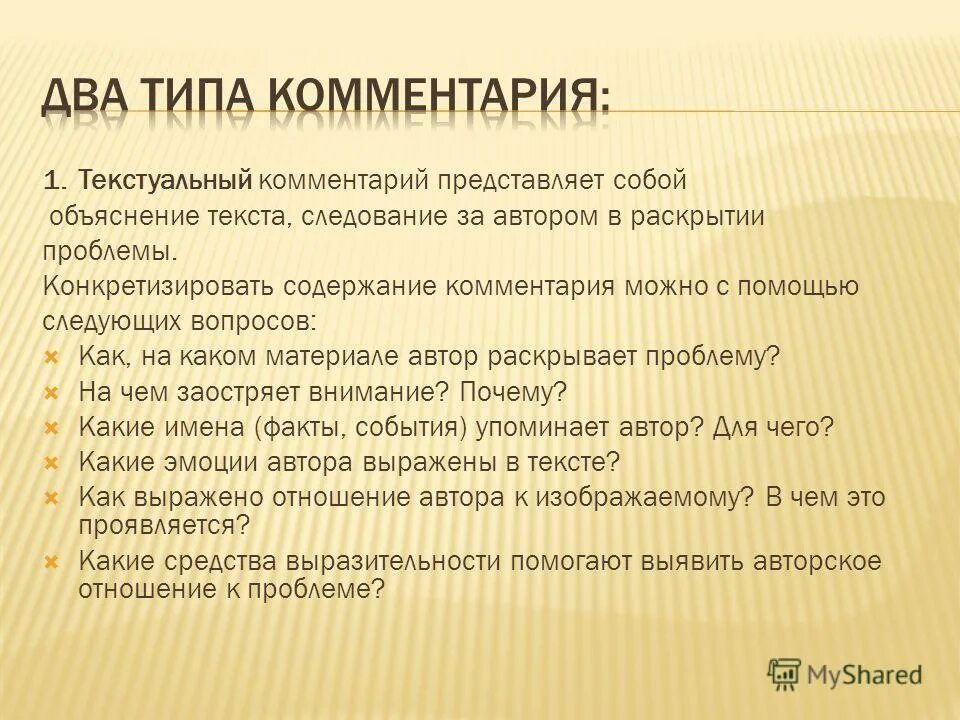 ДВА ТИПА КОММЕНТАРИЯ:

1. Текстуальный комментарий представляет собой объяснение текста, следование за автором в раскрытии проблемы.
Конкретизировать содержание комментария можно с помощью следующих вопросов:
Как, на каком материале автор раскрывает проблему?
На чем заостряет внимание? Почему?
Какие имена (факты, события) упоминает автор? Для чего?
Какие эмоции автора выражены в тексте?
Как выражено отношение автора к изображаемому? В чем это проявляется?
Какие средства выразительности помогают выявить авторское отношение к проблеме?

MyShared